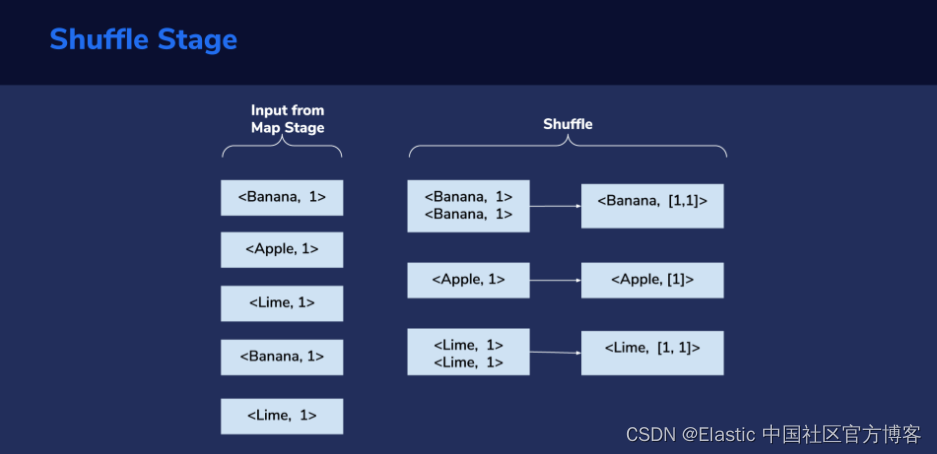 Shuffle Stage

Input from Map Stage

<Banana, 1>

<Apple, 1>

<Lime, 1>

<Banana, 1>

<Lime, 1>

Shuffle

<Banana, 1>
<Banana, 1>

<Banana, [1,1]>

<Apple, 1>

<Apple, [1]>

<Lime, 1>
<Lime, 1>

<Lime, [1, 1]>

CSDN @Elastic 中国社区官方博客